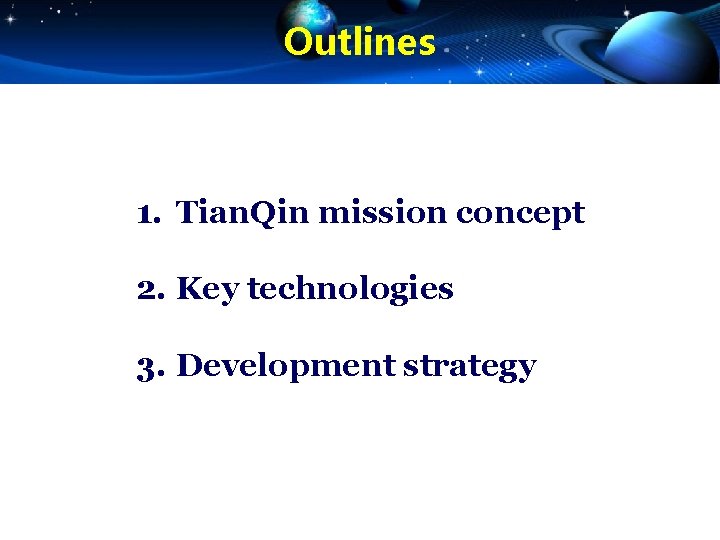 Outlines

1. TianQin mission concept

2. Key technologies

3. Development strategy